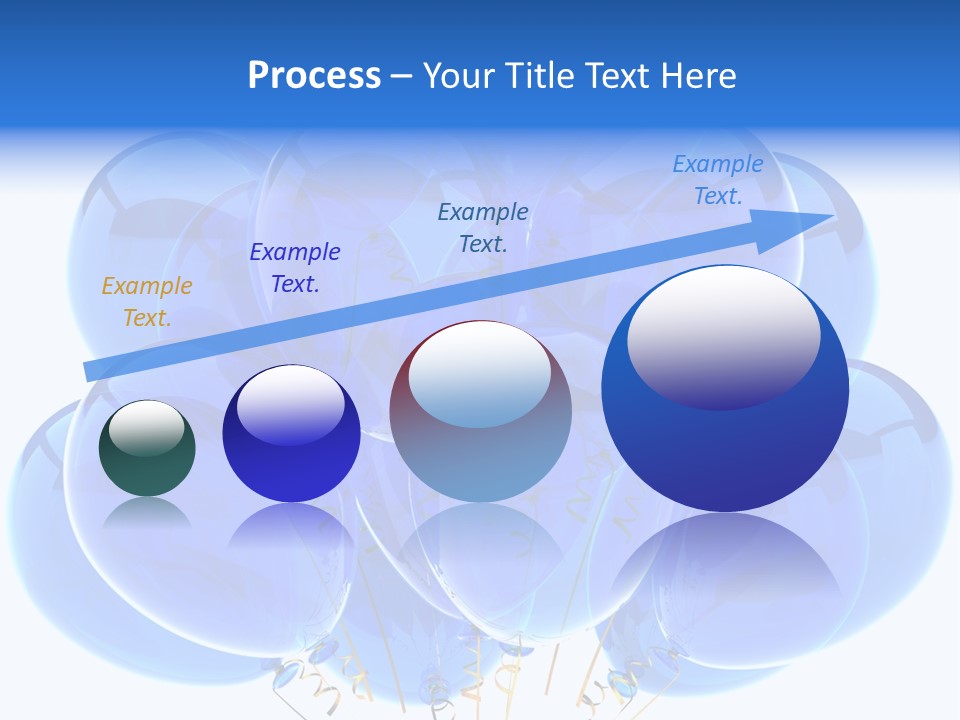 Process – Your Title Text Here

Example Text.

Example Text.

Example Text.

Example Text.